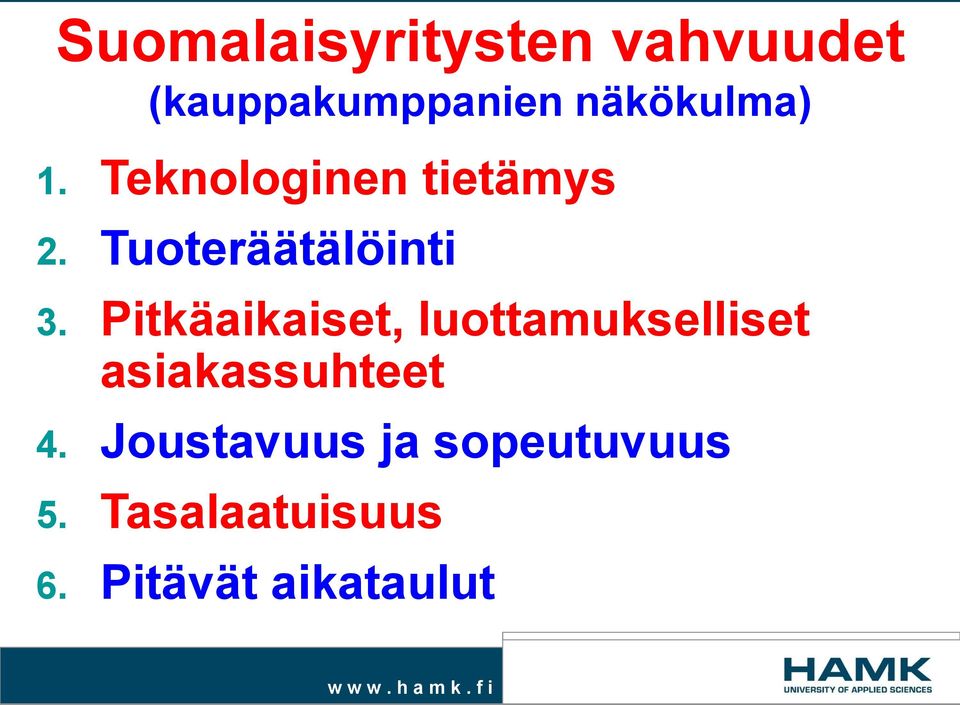 Suomalaisyritysten vahvuudet
(kauppakumppanien näkökulma)

1. Teknologinen tietämys
2. Tuoteräätälöinti
3. Pitkäaikaiset, luottamukselliset asiakassuhteet
4. Joustavuus ja sopeutuvuus
5. Tasalaatuisuus
6. Pitävät aikataulut

www.hamk.fi

HAMK
UNIVERSITY OF APPLIED SCIENCES